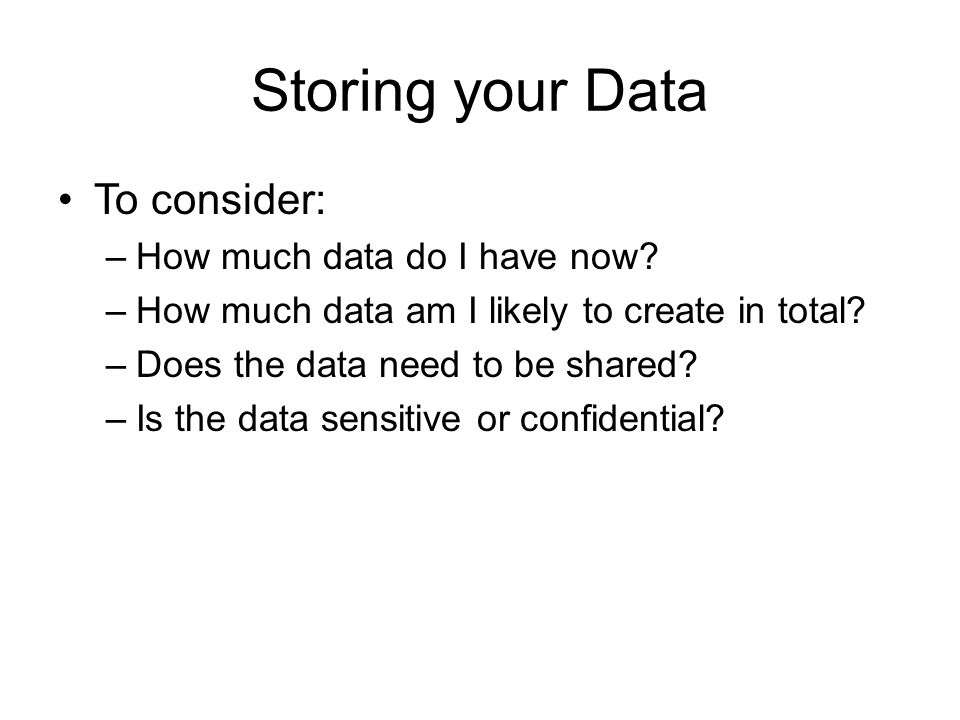 Storing your Data

• To consider:
– How much data do I have now?
– How much data am I likely to create in total?
– Does the data need to be shared?
– Is the data sensitive or confidential?